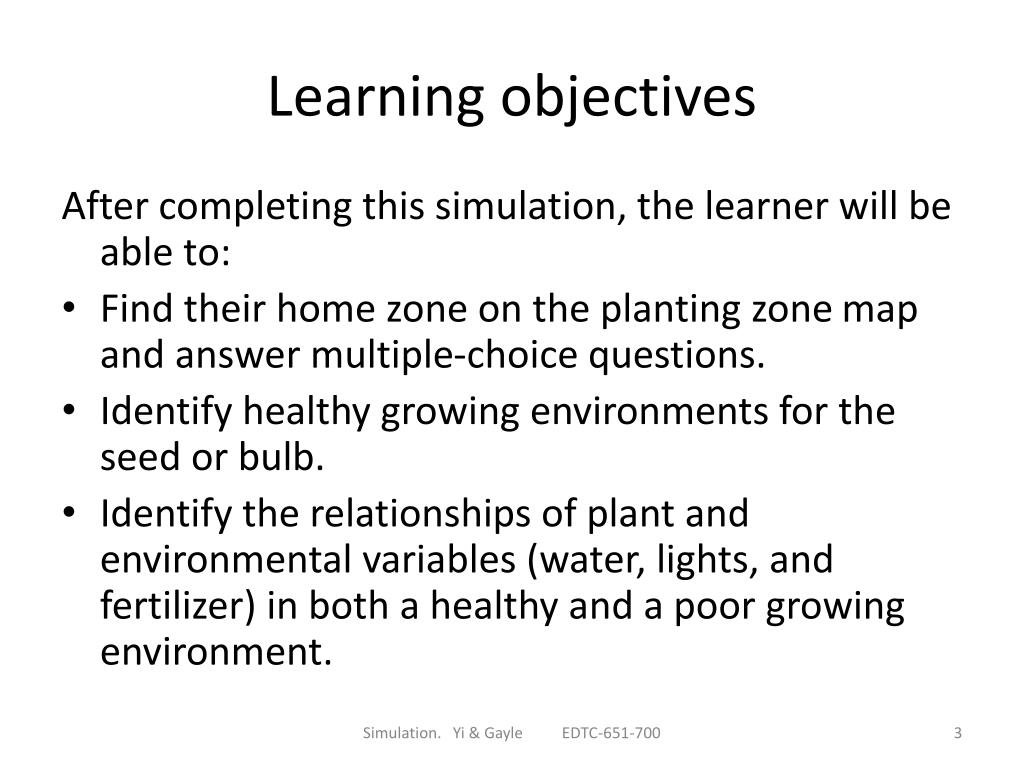 Learning objectives

After completing this simulation, the learner will be able to:

• Find their home zone on the planting zone map and answer multiple-choice questions.
• Identify healthy growing environments for the seed or bulb.
• Identify the relationships of plant and environmental variables (water, lights, and fertilizer) in both a healthy and a poor growing environment.

Simulation. Yi & Gayle EDTC-651-700 3